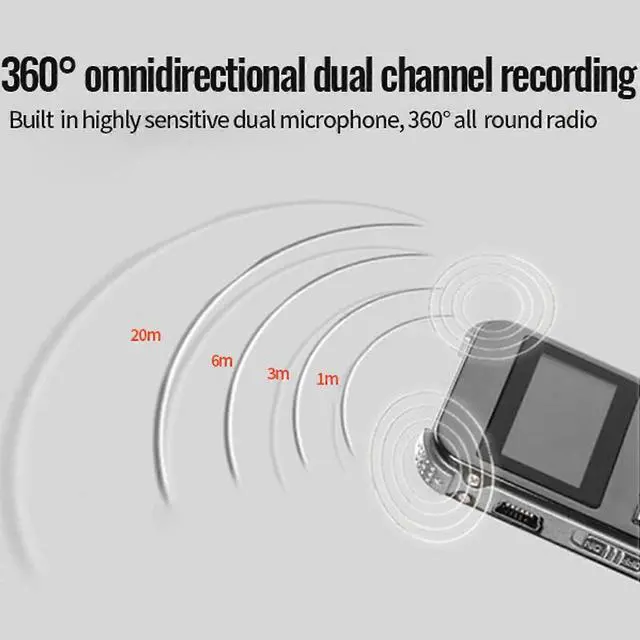 360° omnidirectional dual channel recording
Built in highly sensitive dual microphone, 360° all round radio

20m
6m
3m
1m